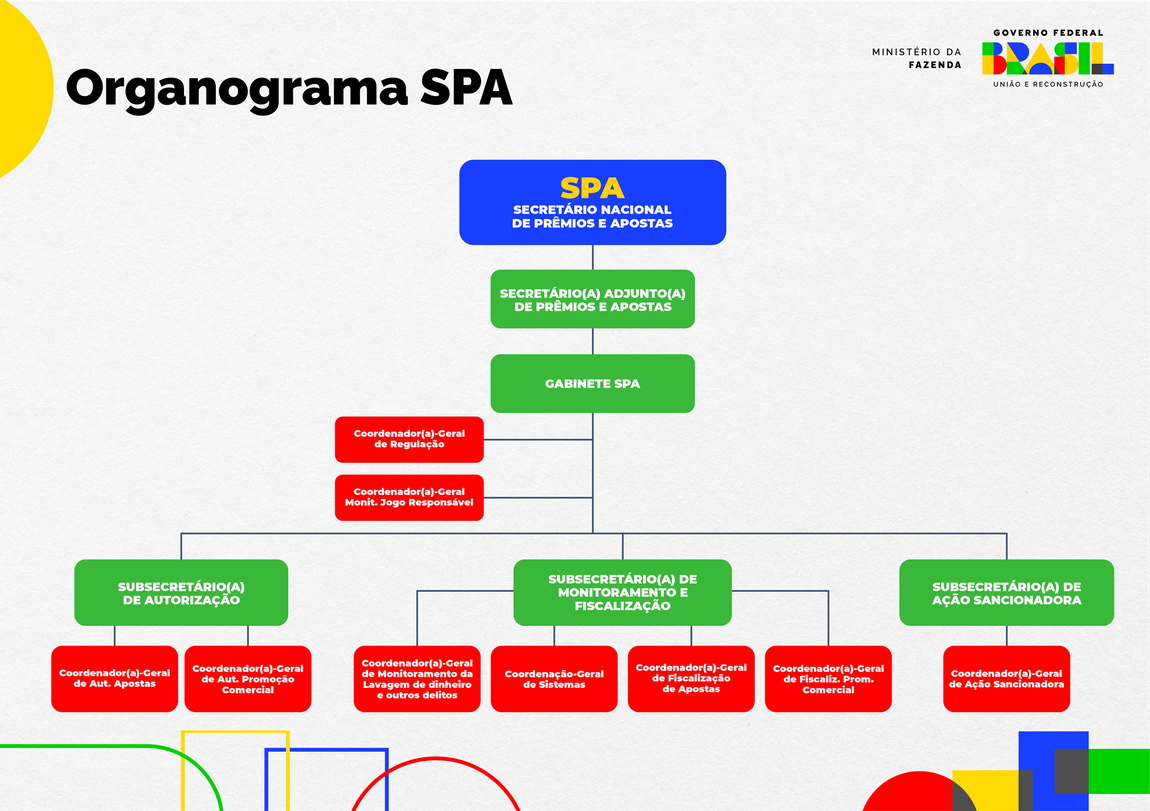 Organograma SPA

MINISTÉRIO DA FAZENDA

GOVERNO FEDERAL
BRASIL
UNIÃO E RECONSTRUÇÃO

SPA
SECRETÁRIO NACIONAL DE PRÊMIOS E APOSTAS

SECRETÁRIO(A) ADJUNTO(A) DE PRÊMIOS E APOSTAS

GABINETE SPA

Coordenador(a)-Geral de Regulação

Coordenador(a)-Geral Monit. Jogo Responsável

SUBSECRETÁRIO(A) DE AUTORIZAÇÃO

SUBSECRETÁRIO(A) DE MONITORAMENTO E FISCALIZAÇÃO

SUBSECRETÁRIO(A) DE AÇÃO SANCIONADORA

Coordenador(a)-Geral de Aut. Apostas

Coordenador(a)-Geral de Aut. Promoção Comercial

Coordenador(a)-Geral de Monitoramento da Lavagem de dinheiro e outros delitos

Coordenação-Geral de Sistemas

Coordenador(a)-Geral de Fiscalização de Apostas

Coordenador(a)-Geral de Fiscaliz. Prom. Comercial

Coordenador(a)-Geral de Ação Sancionadora